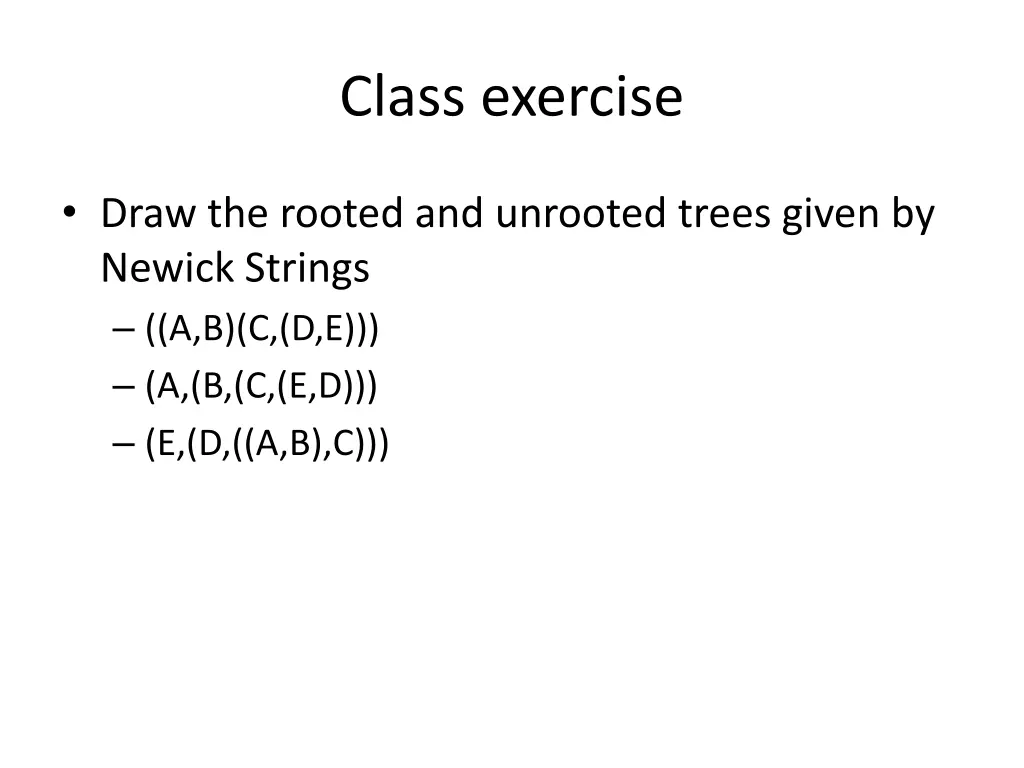 Class exercise

• Draw the rooted and unrooted trees given by Newick Strings
  – ((A,B)(C,(D,E)))
  – (A,(B,(C,(E,D)))
  – (E,(D,((A,B),C)))